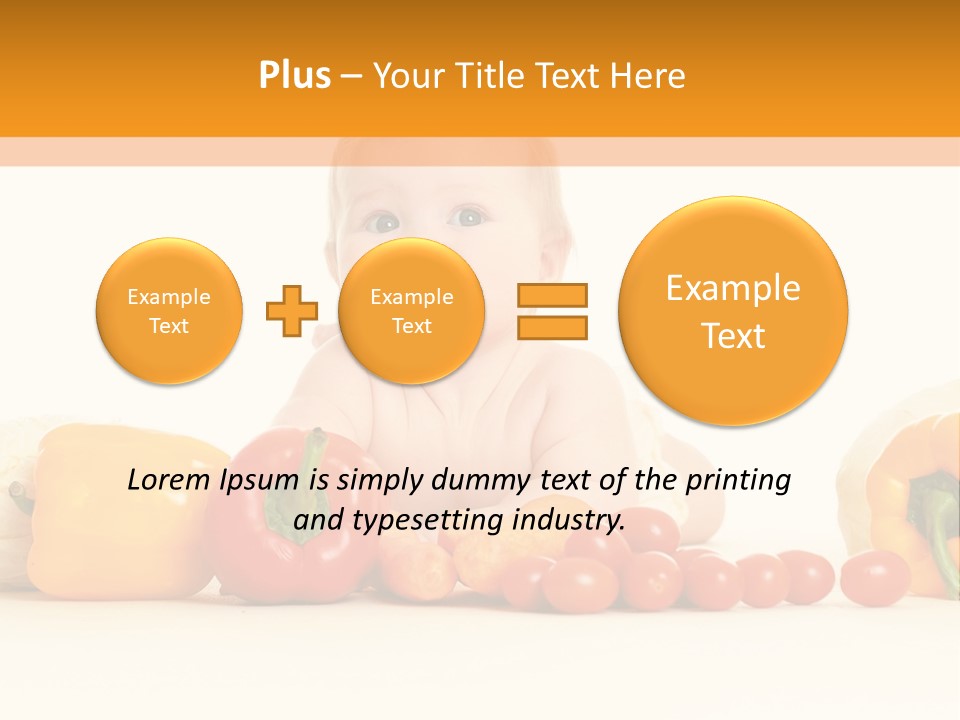 Plus – Your Title Text Here

Example Text

Example Text

Example Text

Lorem Ipsum is simply dummy text of the printing and typesetting industry.